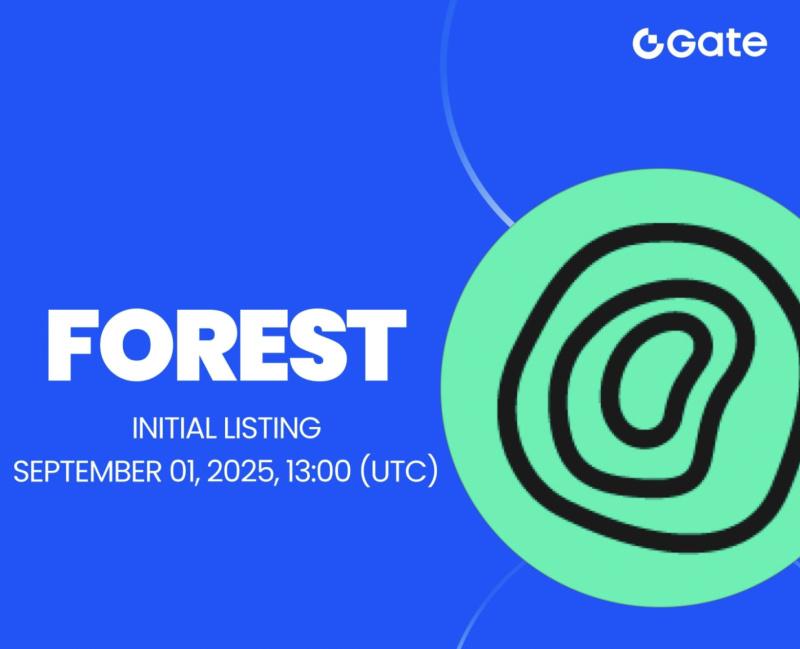 Gate

FOREST

INITIAL LISTING
SEPTEMBER 01, 2025, 13:00 (UTC)